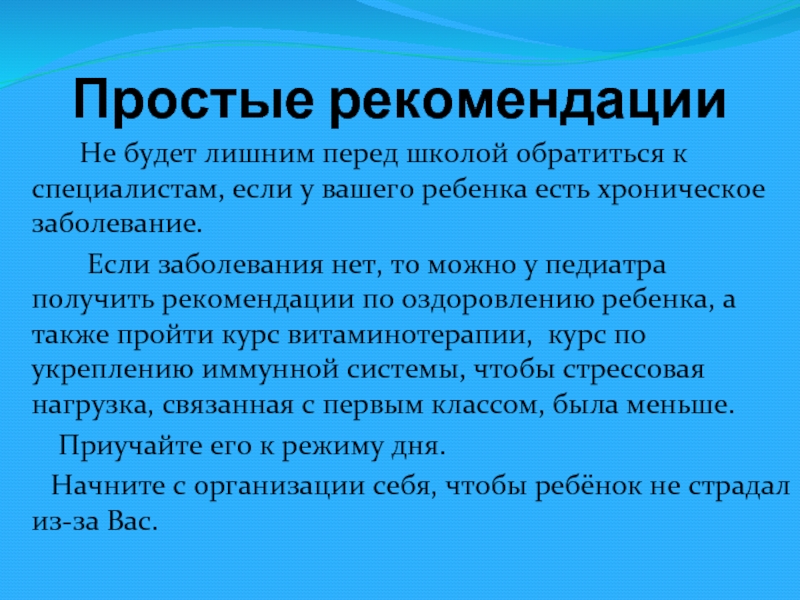 Простые рекомендации

Не будет лишним перед школой обратиться к специалистам, если у вашего ребенка есть хроническое заболевание.

Если заболевания нет, то можно у педиатра получить рекомендации по оздоровлению ребенка, а также пройти курс витаминотерапии, курс по укреплению иммунной системы, чтобы стрессовая нагрузка, связанная с первым классом, была меньше.

Приучайте его к режиму дня.

Начните с организации себя, чтобы ребёнок не страдал из-за Вас.